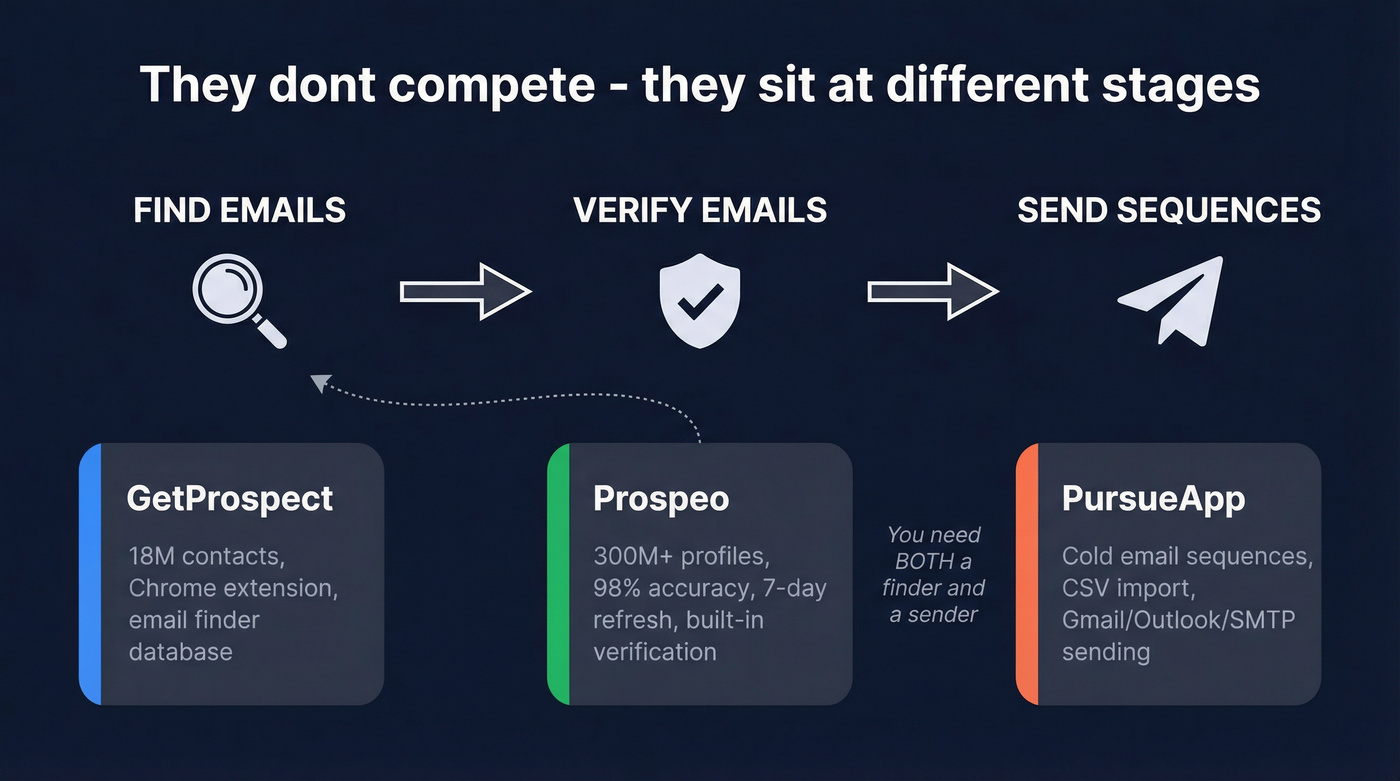 They dont compete - they sit at different stages

FIND EMAILS

VERIFY EMAILS

SEND SEQUENCES

GetProspect

18M contacts, Chrome extension, email finder database

Prospeo

300M+ profiles, 98% accuracy, 7-day refresh, built-in verification

You need BOTH a finder and a sender

PursueApp

Cold email sequences, CSV import, Gmail/Outlook/SMTP sending